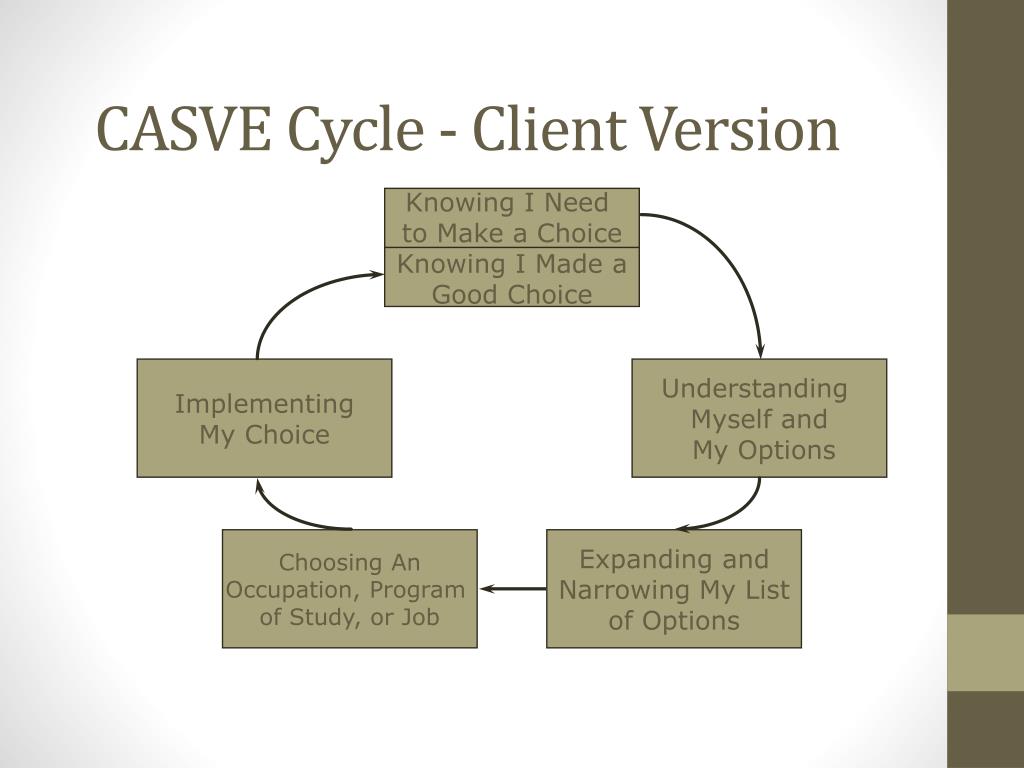 CASVE Cycle - Client Version

Knowing I Need to Make a Choice

Knowing I Made a Good Choice

Understanding Myself and My Options

Expanding and Narrowing My List of Options

Choosing An Occupation, Program of Study, or Job

Implementing My Choice